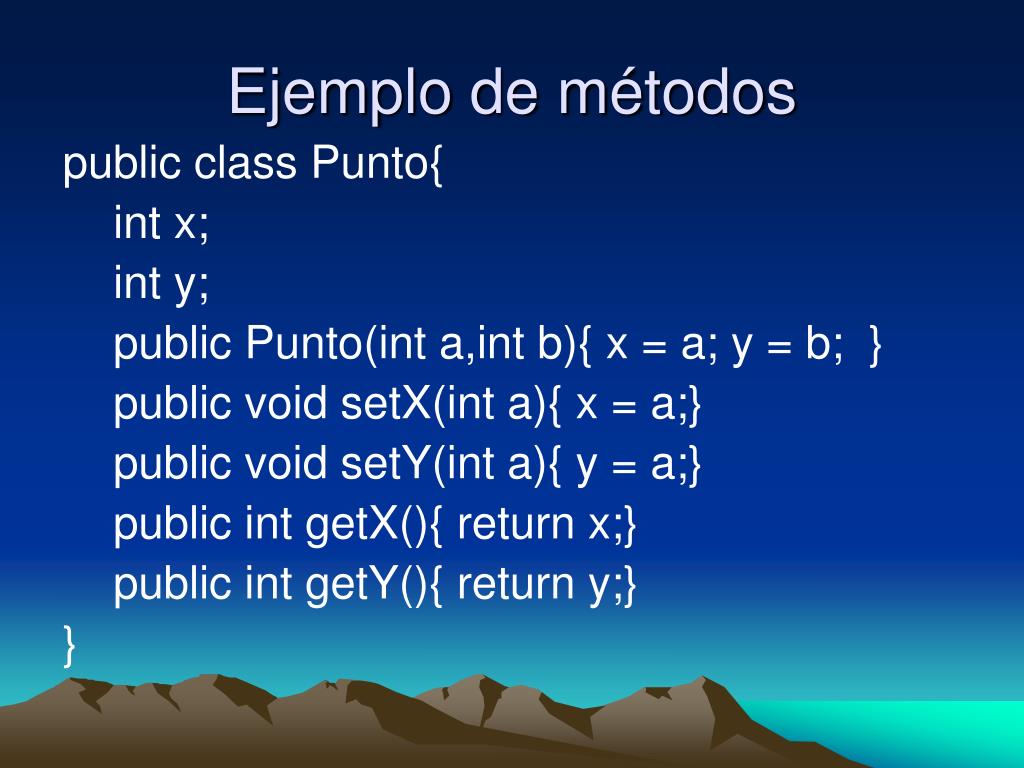 Ejemplo de métodos

public class Punto{
int x;
int y;
public Punto(int a,int b){ x = a; y = b; }
public void setX(int a){ x = a;}
public void setY(int a){ y = a;}
public int getX(){ return x;}
public int getY(){ return y;}
}